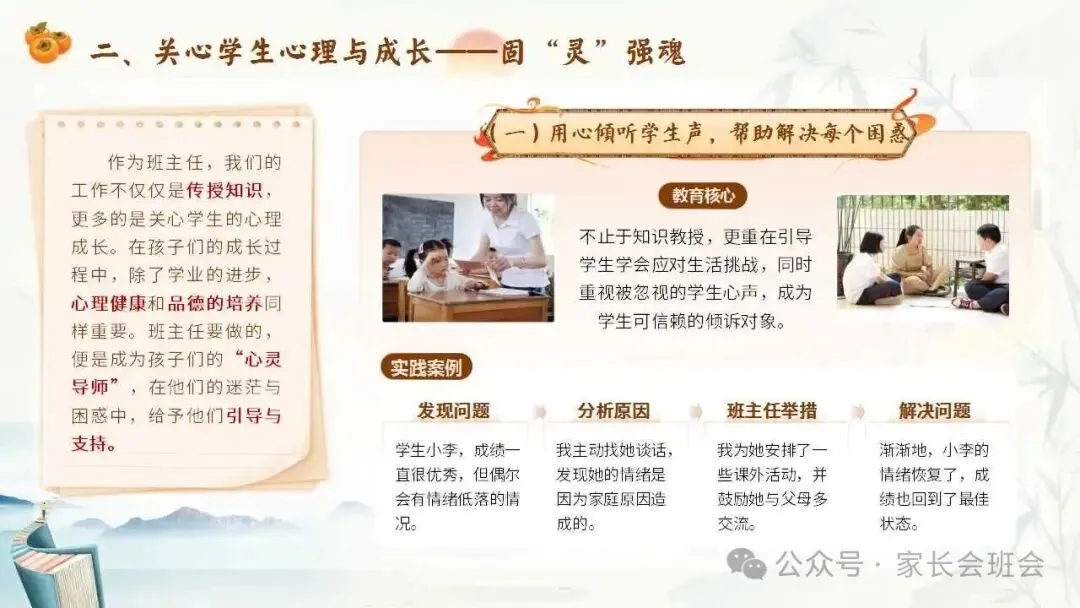 二、关心学生心理与成长——固“灵”强魂

作为班主任，我们的工作不仅仅是传授知识，更多的是关心学生的心理成长。在孩子们的成长过程中，除了学业的进步，心理健康和品德的培养同样重要。班主任要做的，便是成为孩子们的“心灵导师”，在他们的迷茫与困惑中，给予他们引导与支持。

（一）用心倾听学生声，帮助解决每个困惑

教育核心

不止于知识教授，更重在引导学生学会应对生活挑战，同时重视被忽视的学生心声，成为学生可信赖的倾诉对象。

实践案例

发现问题

学生小李，成绩一直很优秀，但偶尔会有情绪低落的情况。

分析原因

我主动找她谈话，发现她的情绪是因为家庭原因造成的。

班主任举措

我为她安排了一些课外活动，并鼓励她与父母多交流。

解决问题

渐渐地，小李的情绪恢复了，成绩也回到了最佳状态。

公众号 · 家长会班会